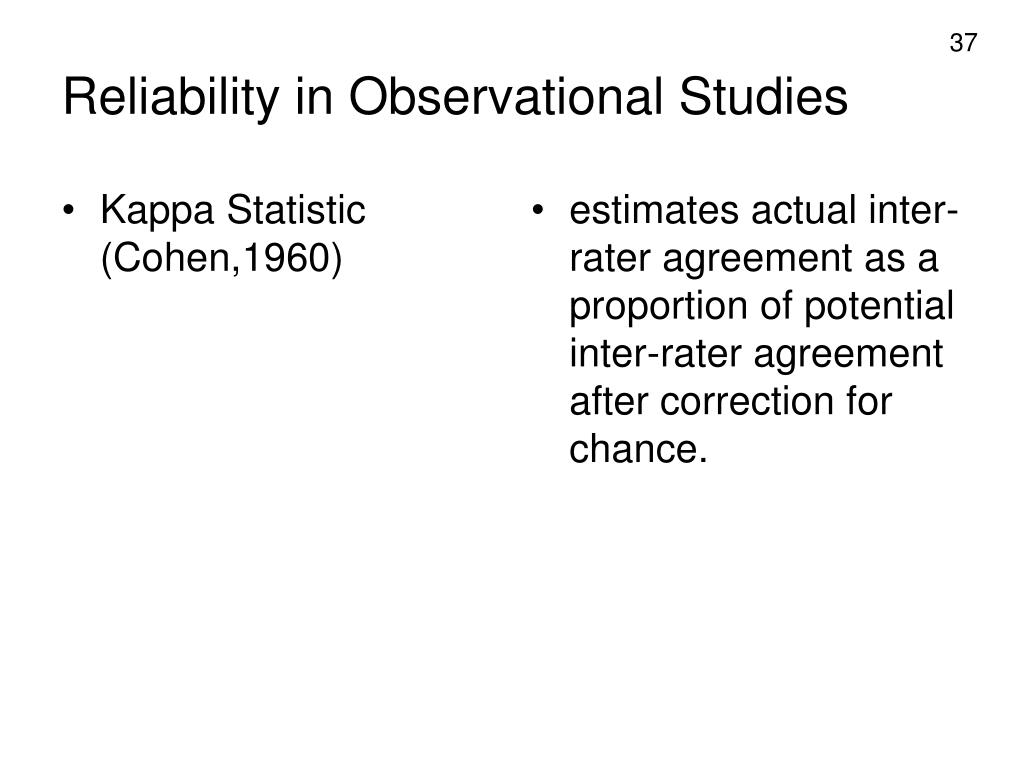 37

Reliability in Observational Studies

• Kappa Statistic (Cohen,1960)

• estimates actual inter-rater agreement as a proportion of potential inter-rater agreement after correction for chance.